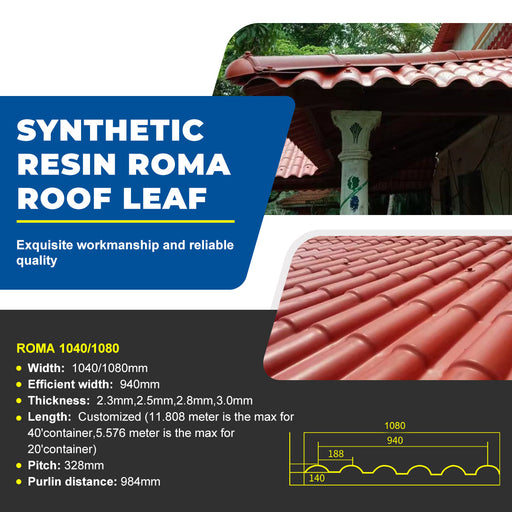 SYNTHETIC RESIN ROMA ROOF LEAF

Exquisite workmanship and reliable quality

ROMA 1040/1080

- Width: 1040/1080mm
- Efficient width: 940mm
- Thickness: 2.3mm,2.5mm,2.8mm,3.0mm
- Length: Customized (11.808 meter is the max for 40'container,5.576 meter is the max for 20'container)
- Pitch: 328mm
- Purlin distance: 984mm

1080
940
188
140